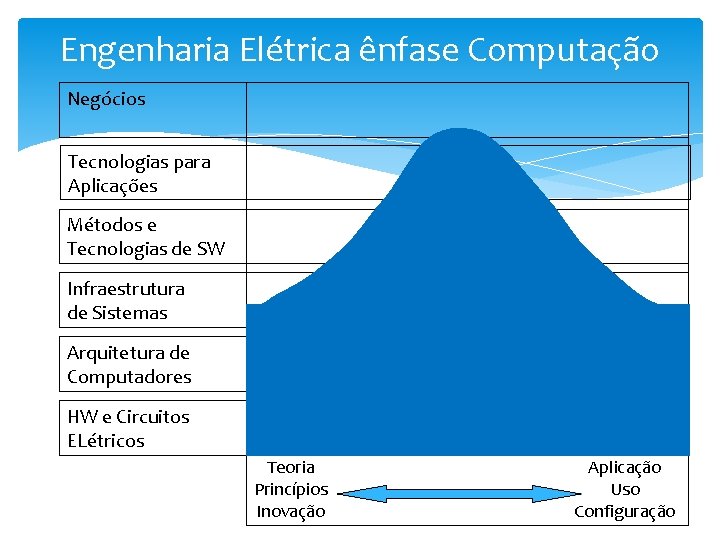 Engenharia Elétrica ênfase Computação

Negócios

Tecnologias para Aplicações

Métodos e Tecnologias de SW

Infraestrutura de Sistemas

Arquitetura de Computadores

HW e Circuitos ELétricos

Teoria
Princípios
Inovação

Aplicação
Uso
Configuração